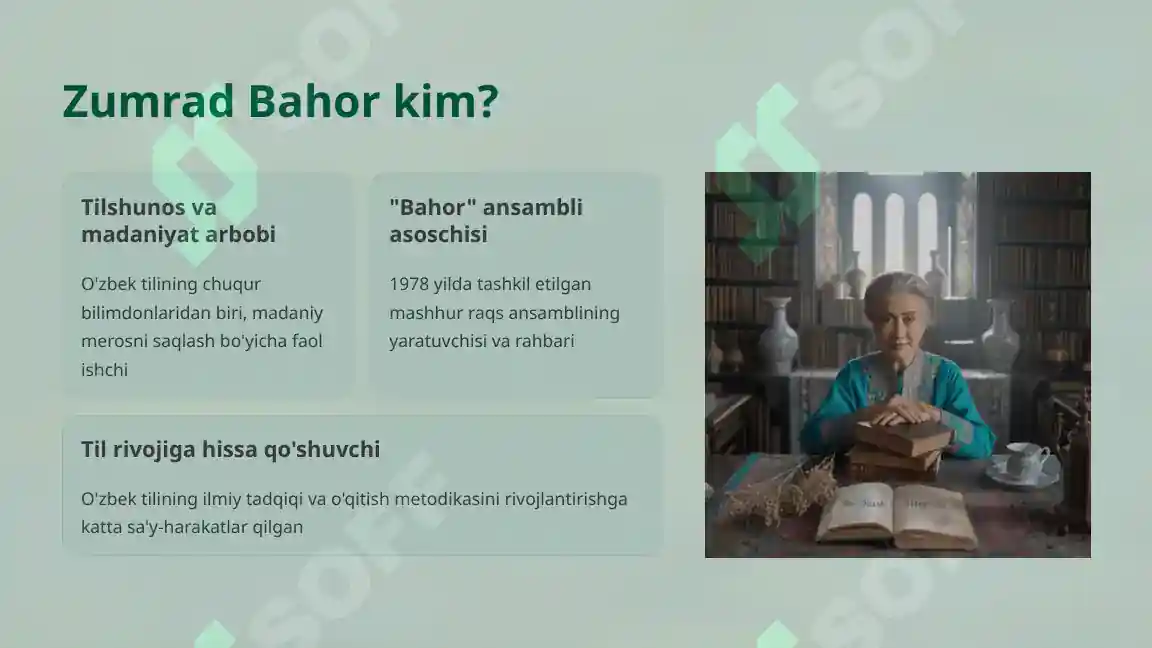 Zumrad Bahor kim?

Tilshunos va madaniyat arbobi

O'zbek tilining chuqur bilimdonlaridan biri, madaniy merosni saqlash bo'yicha faol ishchi

"Bahor" ansambli asoschisi

1978 yilda tashkil etilgan mashhur raqs ansamblining yaratuvchisi va rahbari

Til rivojiga hissa qo'shuvchi

O'zbek tilining ilmiy tadqiqi va o'qitish metodikasini rivojlantirishga katta sa'y-harakatlar qilgan

SOFF